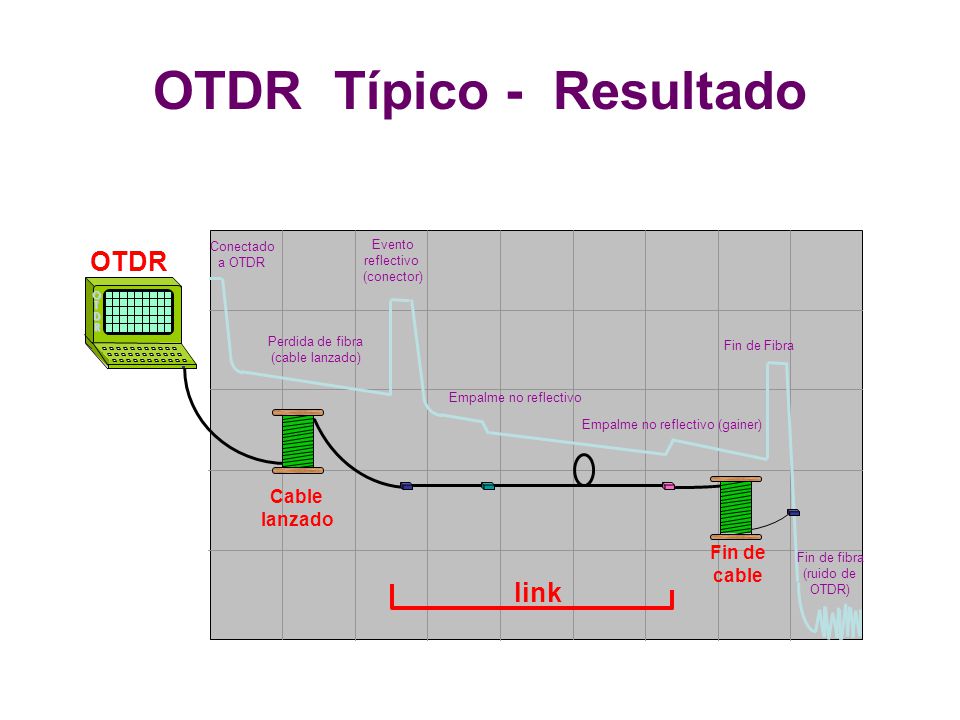 OTDR Típico - Resultado

OTDR

OTDR

Conectado a OTDR

Evento reflectivo (conector)

Perdida de fibra (cable lanzado)

Empalme no reflectivo

Empalme no reflectivo (gainer)

Fin de Fibra

Cable lanzado

Fin de cable

Fin de fibra (ruido de OTDR)

link